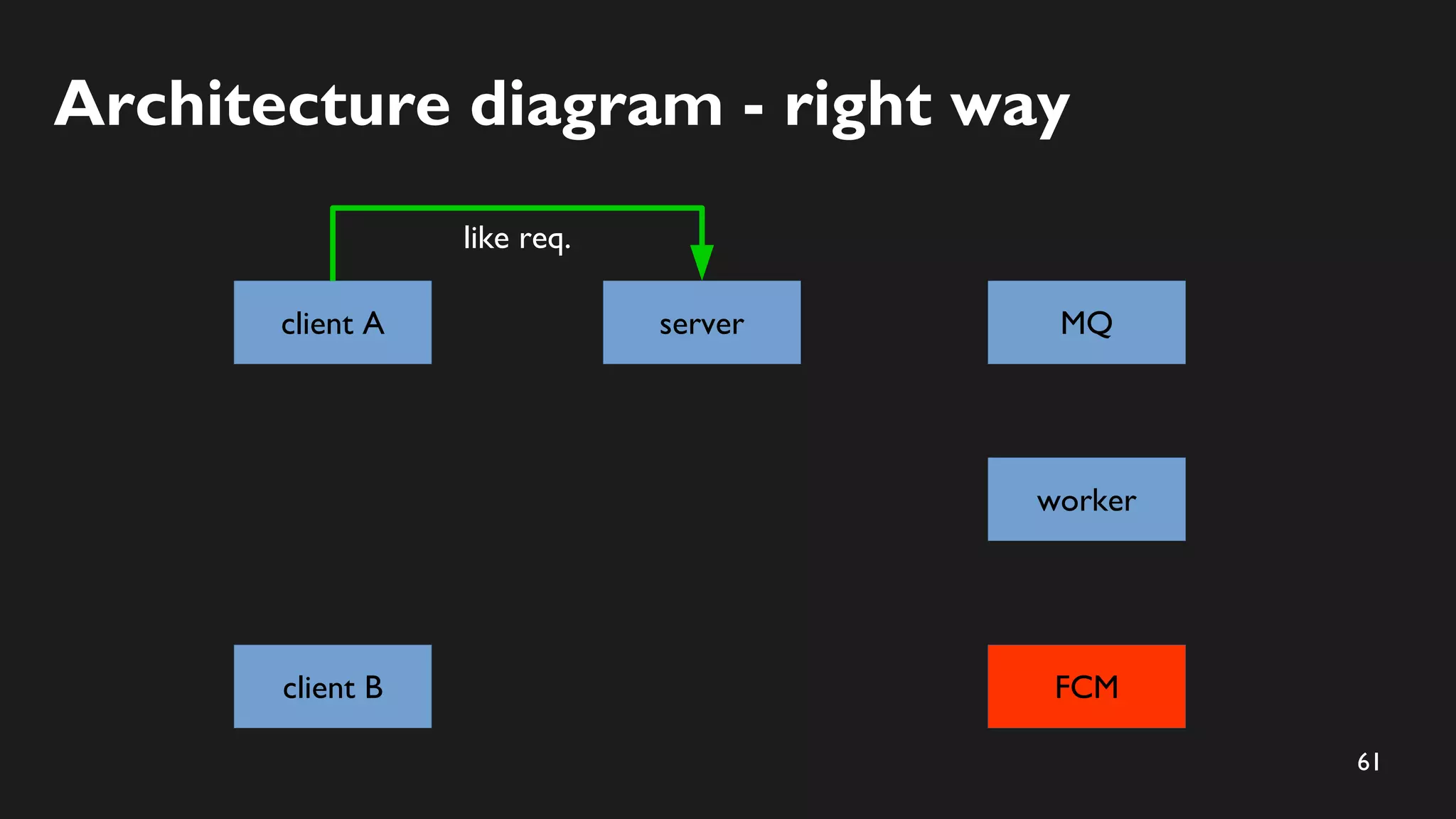 Architecture diagram - right way

like req.

client A

server

MQ

worker

client B

FCM

61